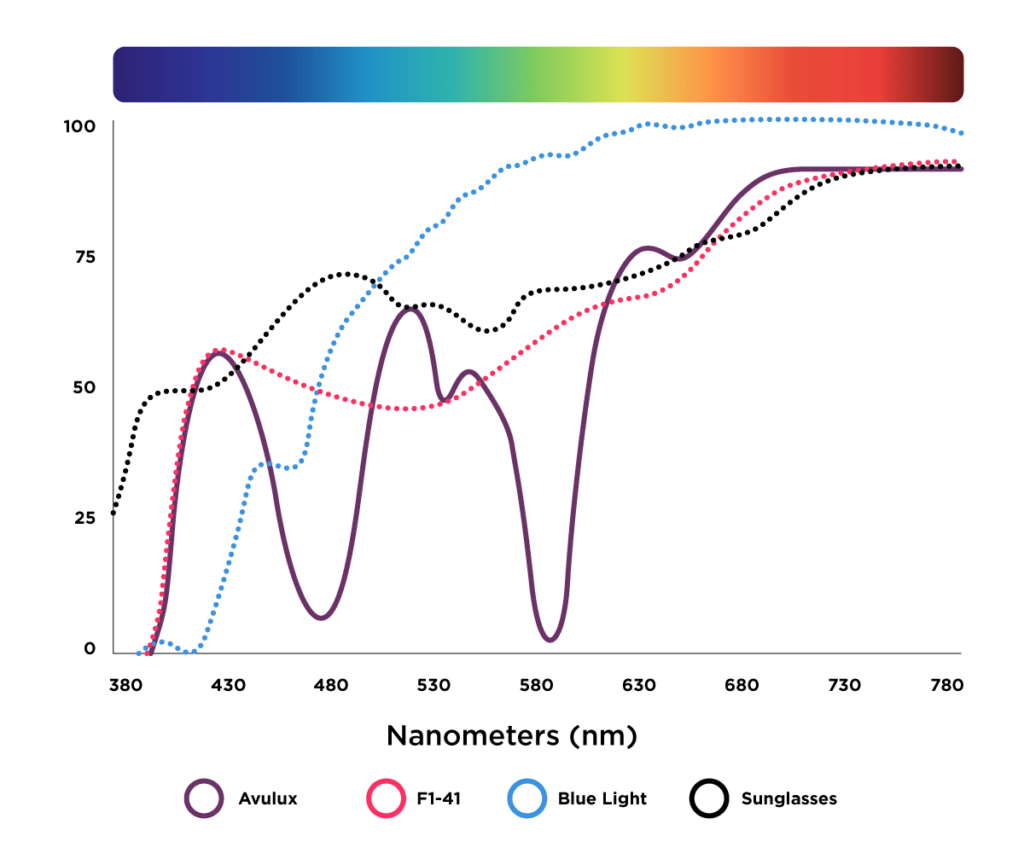 100
75
50
25
0
380 430 480 530 580 630 680 730 780
Nanometers (nm)
Avulux
F1-41
Blue Light
Sunglasses